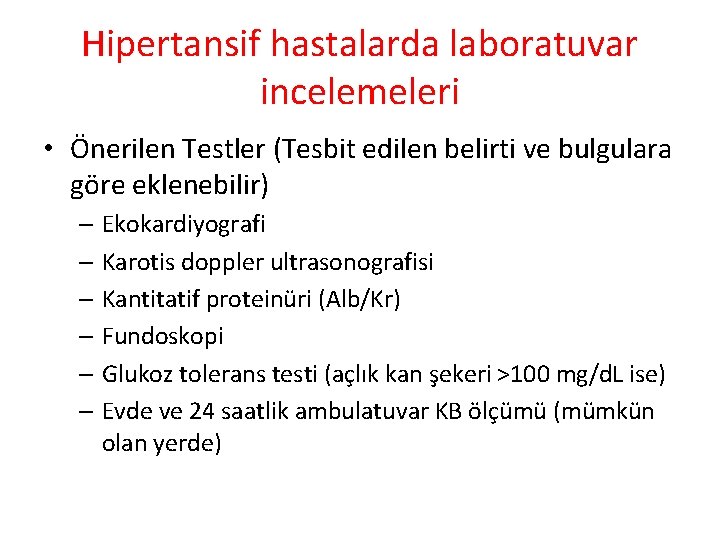 Hipertansif hastalarda laboratuvar incelemeleri

• Önerilen Testler (Tesbit edilen belirti ve bulgulara göre eklenebilir)
– Ekokardiyografi
– Karotis doppler ultrasonografisi
– Kantitatif proteinüri (Alb/Kr)
– Fundoskopi
– Glukoz tolerans testi (açlık kan şekeri >100 mg/dL ise)
– Evde ve 24 saatlik ambulatuvar KB ölçümü (mümkün olan yerde)